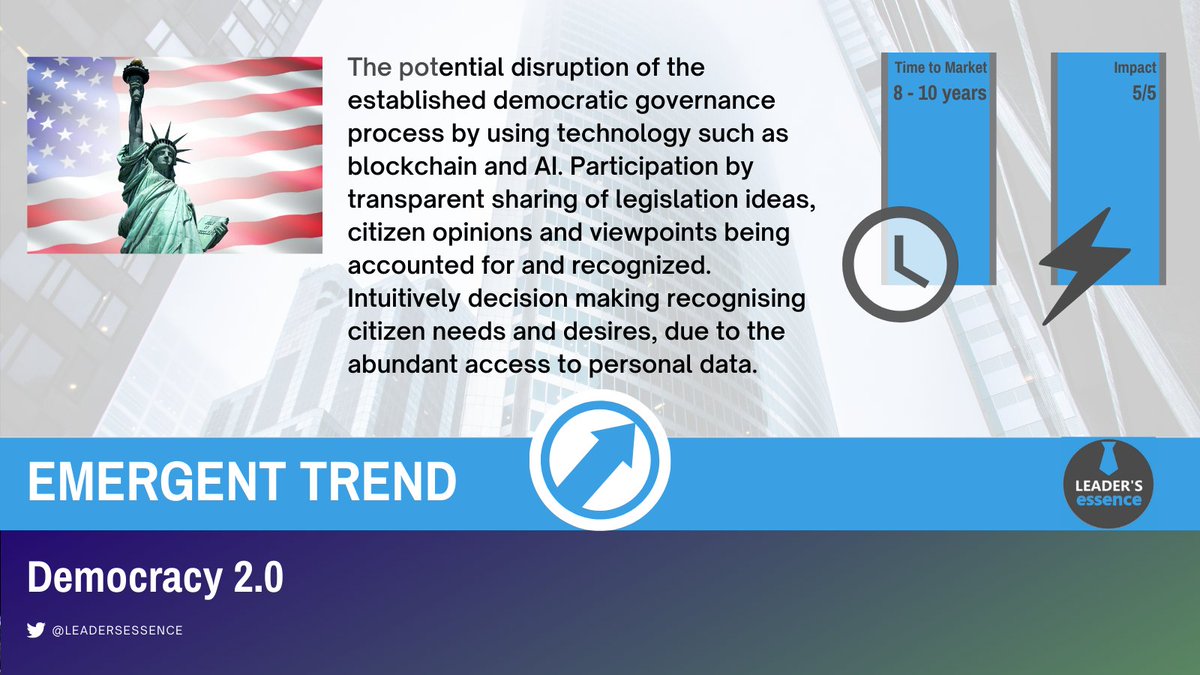 The potential disruption of the established democratic governance process by using technology such as blockchain and AI. Participation by transparent sharing of legislation ideas, citizen opinions and viewpoints being accounted for and recognized. Intuitively decision making recognising citizen needs and desires, due to the abundant access to personal data.

Time to Market
8 - 10 years

Impact
5/5

EMERGENT TREND

LEADER'S essence

Democracy 2.0

@LEADERSESSENCE